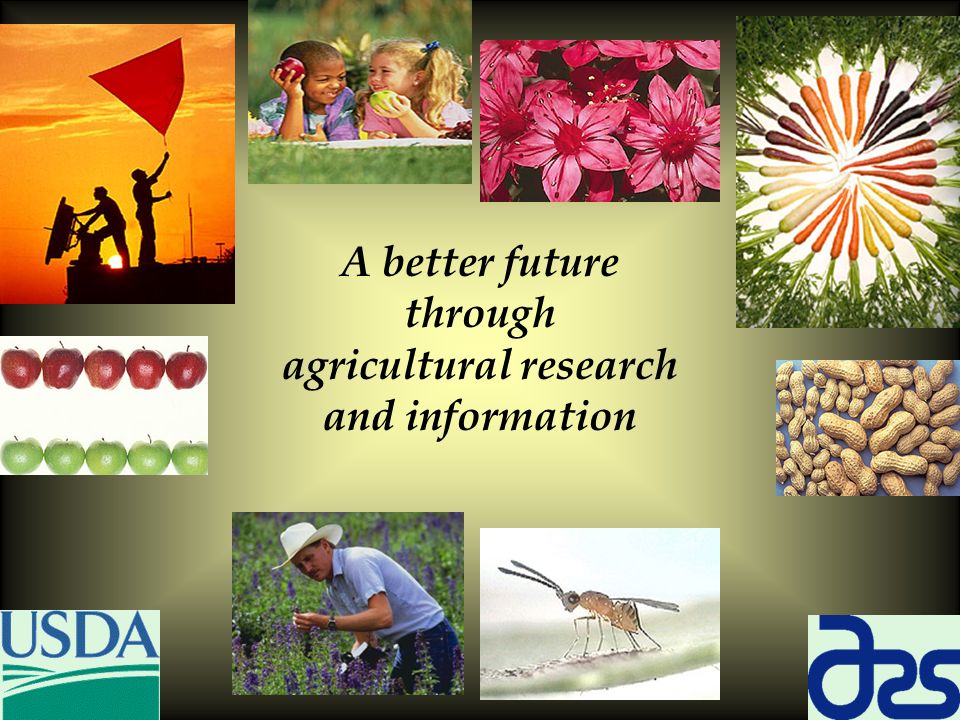 A better future through agricultural research and information

USDA

ars